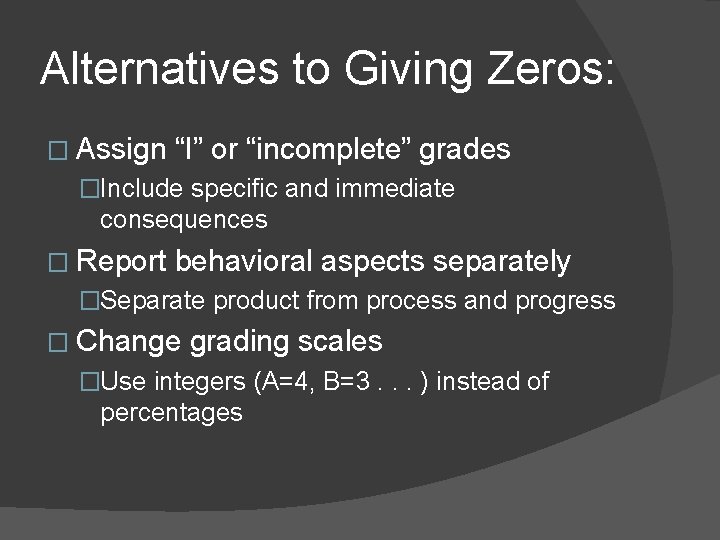 Alternatives to Giving Zeros:

□ Assign “I” or “incomplete” grades

□Include specific and immediate consequences

□ Report behavioral aspects separately

□Separate product from process and progress

□ Change grading scales

□Use integers (A=4, B=3 . . . ) instead of percentages